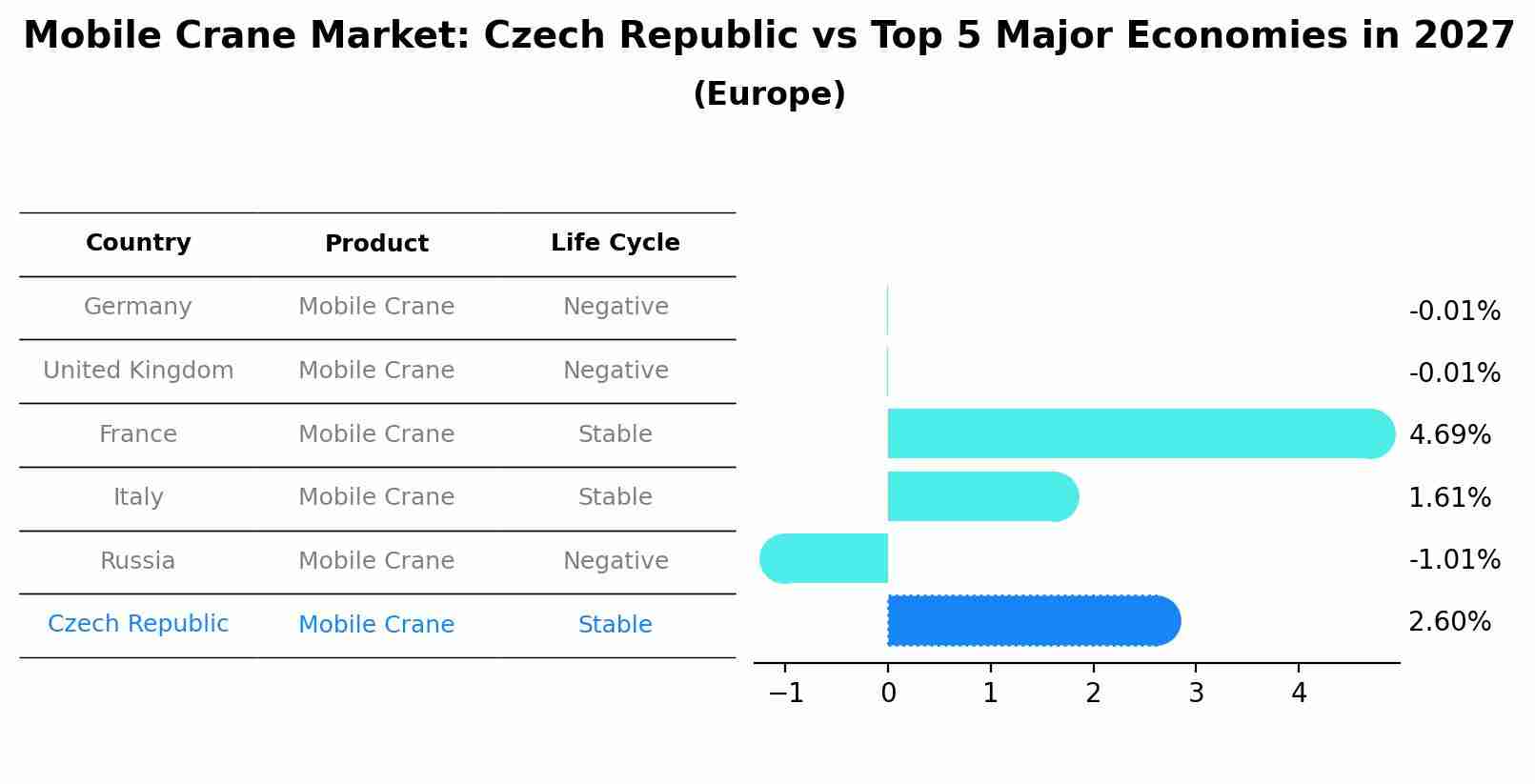 Mobile Crane Market: Czech Republic vs Top 5 Major Economies in 2027
(Europe)

| Country | Product | Life Cycle |
|---|---|---|
| Germany | Mobile Crane | Negative |
| United Kingdom | Mobile Crane | Negative |
| France | Mobile Crane | Stable |
| Italy | Mobile Crane | Stable |
| Russia | Mobile Crane | Negative |
| Czech Republic | Mobile Crane | Stable |

-0.01%
-0.01%
4.69%
1.61%
-1.01%
2.60%

−1 0 1 2 3 4